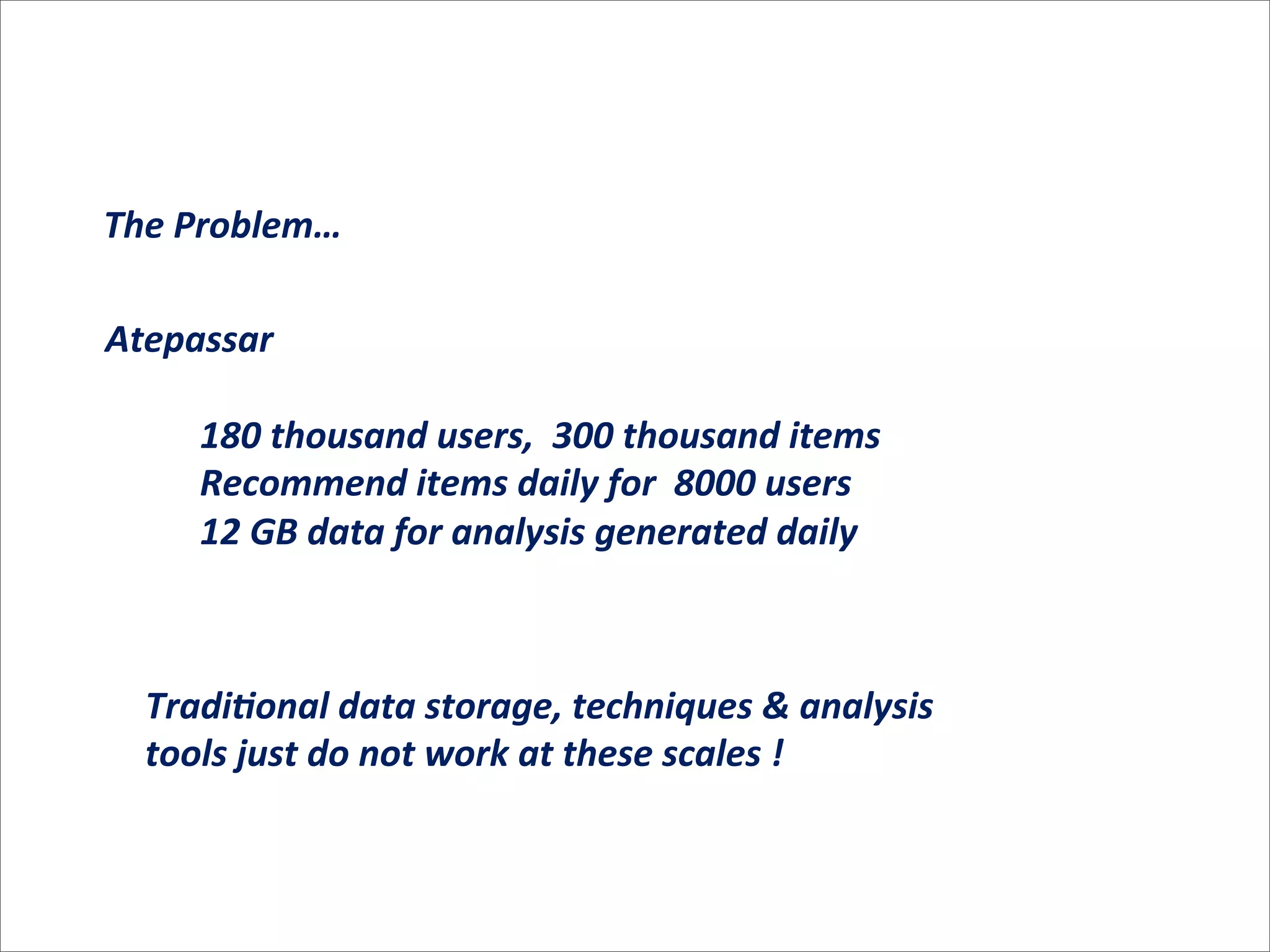 The Problem…

Atepassar

180 thousand users, 300 thousand items
Recommend items daily for 8000 users
12 GB data for analysis generated daily

Traditional data storage, techniques & analysis tools just do not work at these scales !